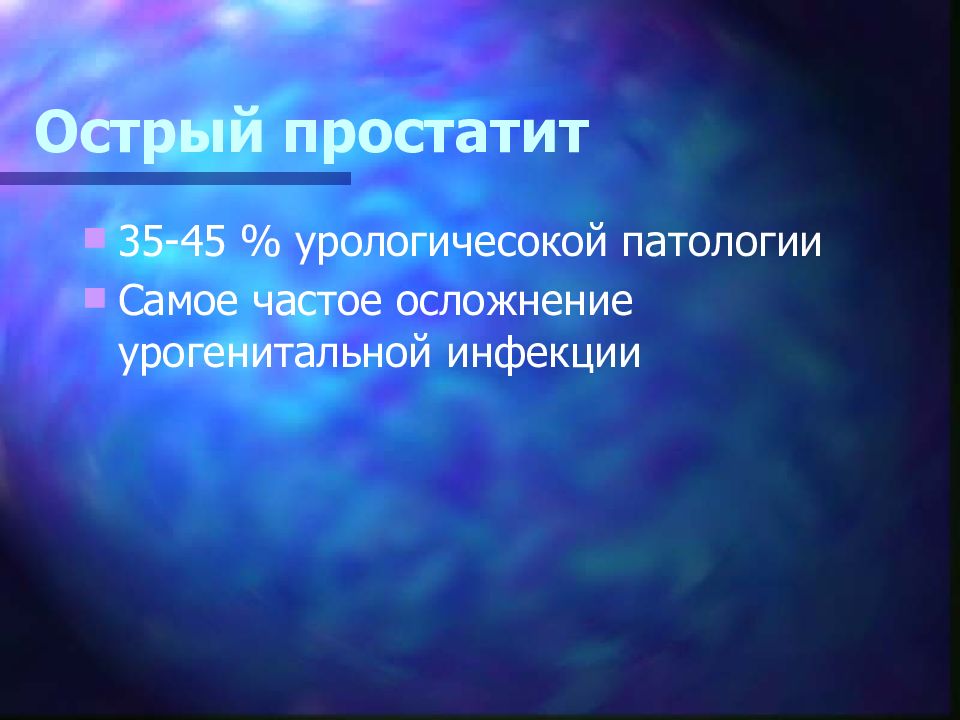 Острый простатит

35-45 % урологичесокой патологии

Самое частое осложнение урогенитальной инфекции